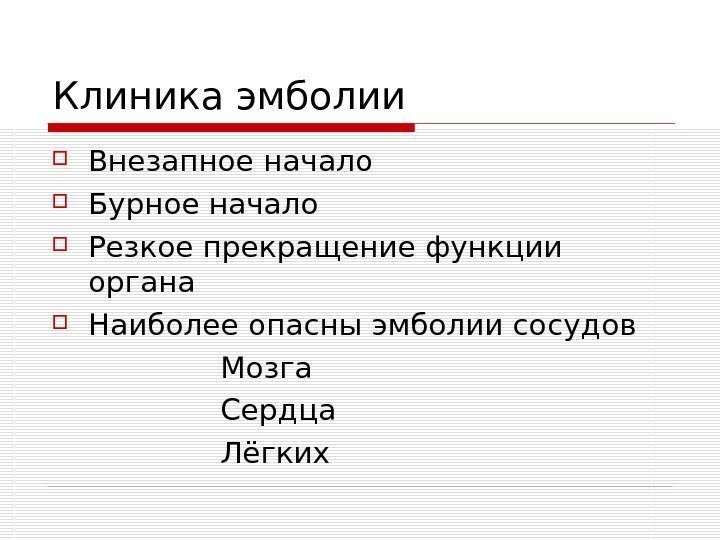 Клиника эмболии

Внезапное начало

Бурное начало

Резкое прекращение функции органа

Наиболее опасны эмболии сосудов

Мозга

Сердца

Лёгких